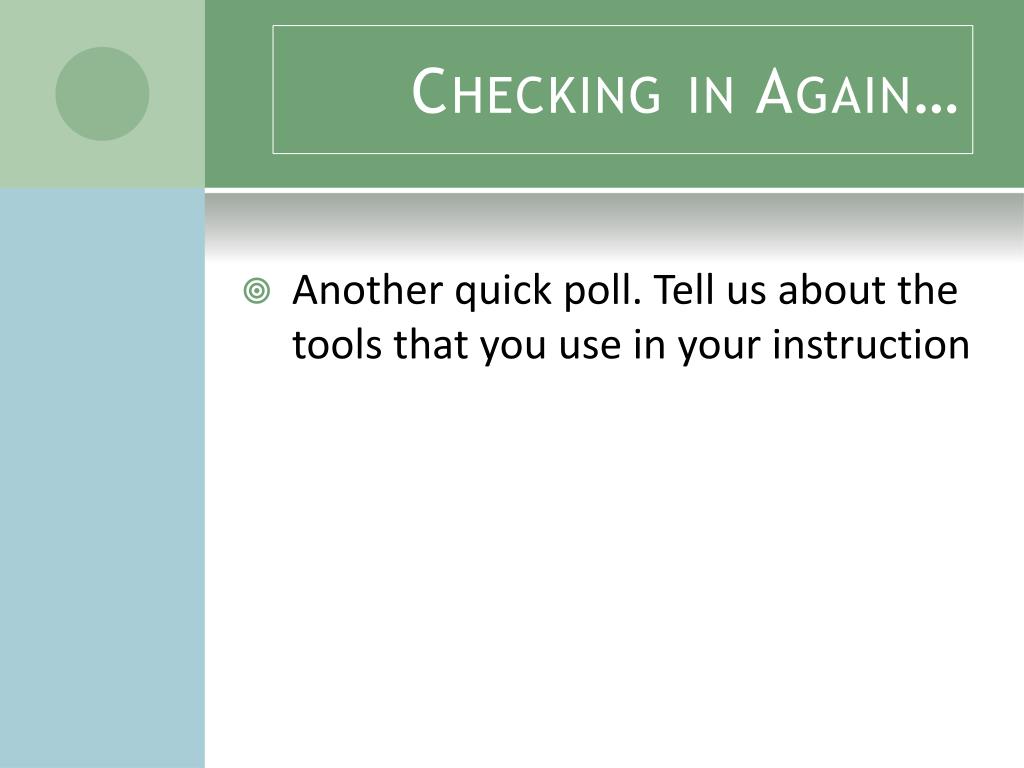 Checking in Again…

Another quick poll. Tell us about the tools that you use in your instruction